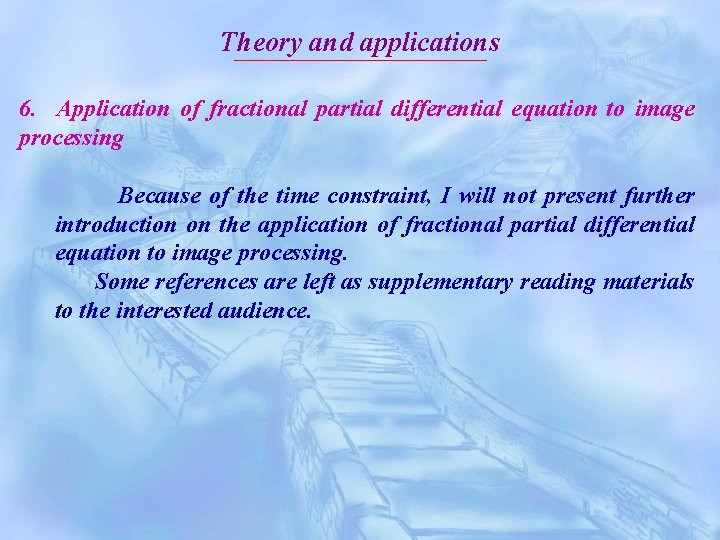 Theory and applications

6. Application of fractional partial differential equation to image processing

Because of the time constraint, I will not present further introduction on the application of fractional partial differential equation to image processing.

Some references are left as supplementary reading materials to the interested audience.